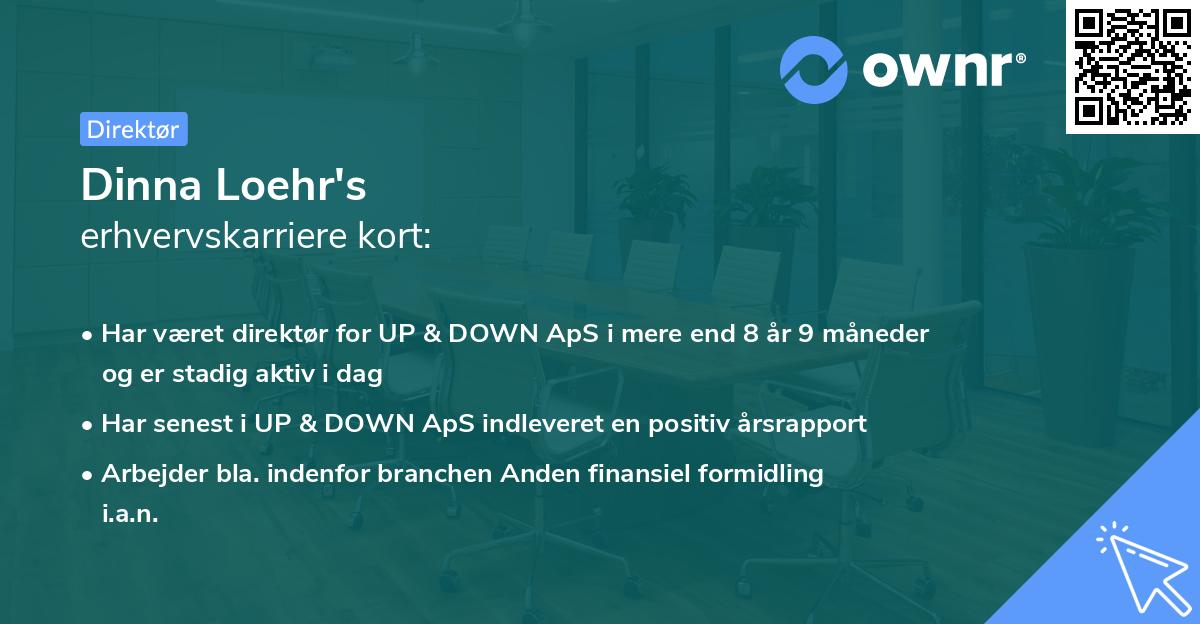 ownr®

Direktør

Dinna Loehr's
erhvervskarriere kort:

• Har været direktør for UP & DOWN ApS i mere end 8 år 9 måneder og er stadig aktiv i dag

• Har senest i UP & DOWN ApS indleveret en positiv årsrapport

• Arbejder bla. indenfor branchen Anden finansiel formidling i.a.n.